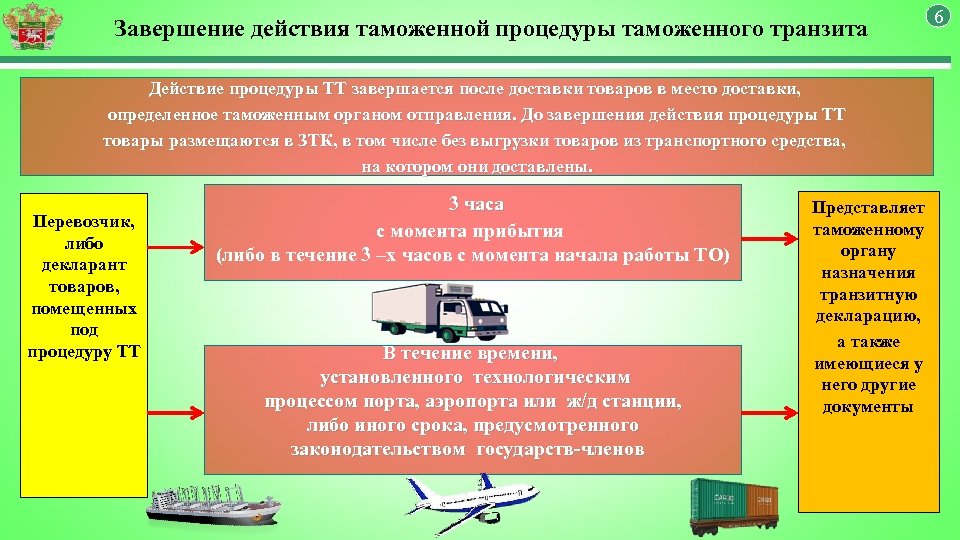 Завершение действия таможенной процедуры таможенного транзита

6

Действие процедуры ТТ завершается после доставки товаров в место доставки, определенное таможенным органом отправления. До завершения действия процедуры ТТ товары размещаются в ЗТК, в том числе без выгрузки товаров из транспортного средства, на котором они доставлены.

Перевозчик, либо декларант товаров, помещенных под процедуру ТТ

3 часа
с момента прибытия
(либо в течение 3 –х часов с момента начала работы ТО)

В течение времени, установленного технологическим процессом порта, аэропорта или ж/д станции, либо иного срока, предусмотренного законодательством государств-членов

Представляет таможенному органу назначения транзитную декларацию,
а также имеющиеся у него другие документы